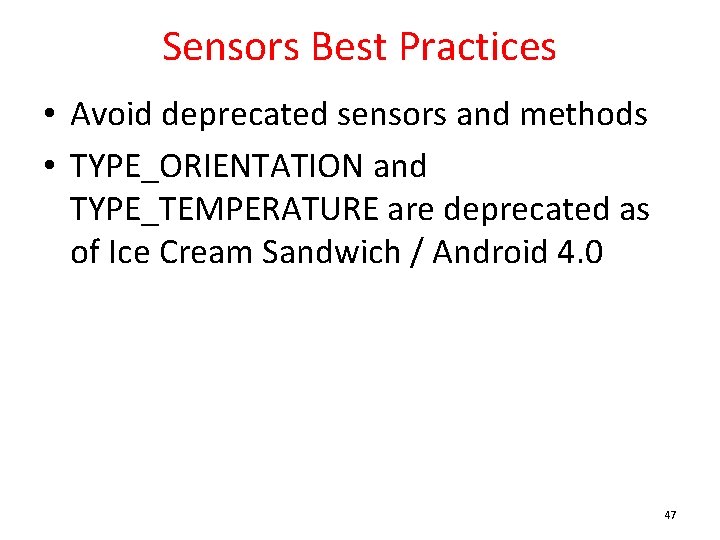 Sensors Best Practices

• Avoid deprecated sensors and methods
• TYPE_ORIENTATION and TYPE_TEMPERATURE are deprecated as of Ice Cream Sandwich / Android 4.0

47